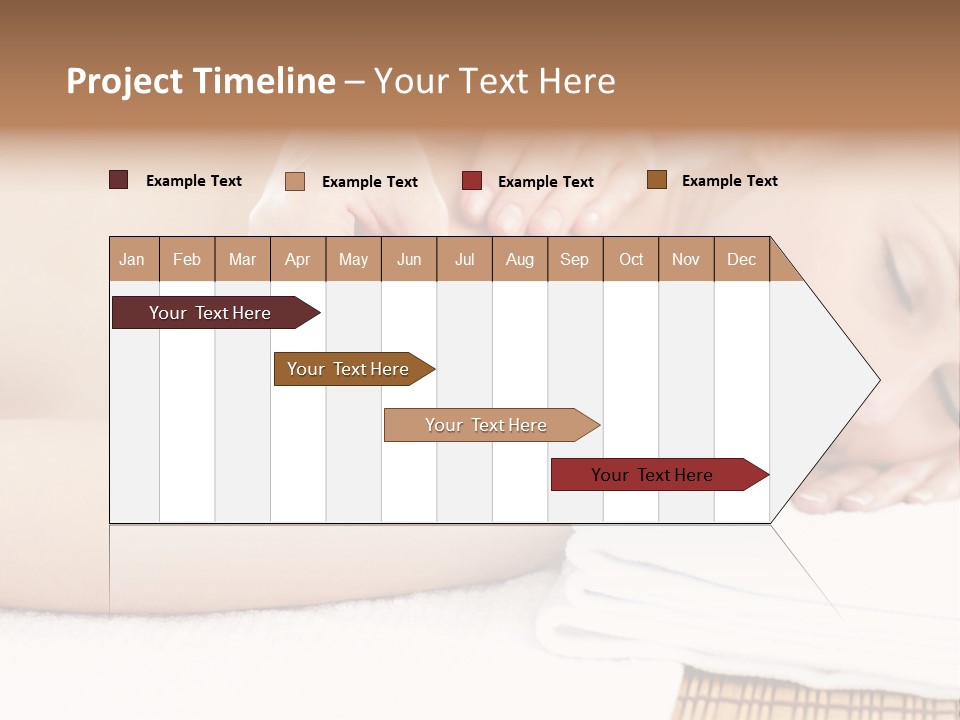 Project Timeline – Your Text Here

Example Text
Example Text
Example Text
Example Text

| Jan | Feb | Mar | Apr | May | Jun | Jul | Aug | Sep | Oct | Nov | Dec |
|---|---|---|---|---|---|---|---|---|---|---|---|

Your Text Here
Your Text Here
Your Text Here
Your Text Here